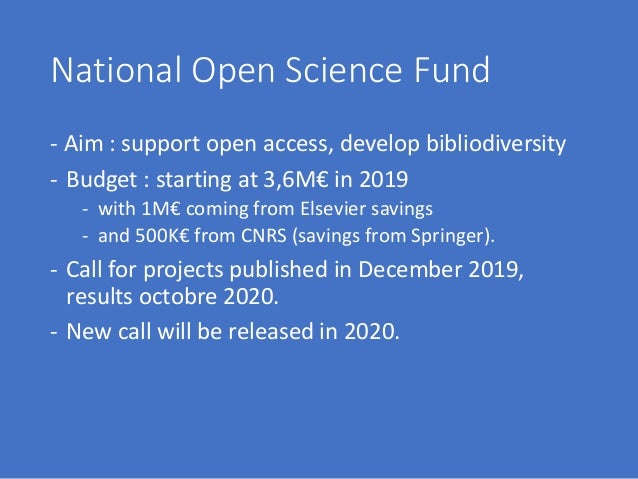 National Open Science Fund

- Aim : support open access, develop bibliodiversity
- Budget : starting at 3,6M€ in 2019
  - with 1M€ coming from Elsevier savings
  - and 500K€ from CNRS (savings from Springer).
- Call for projects published in December 2019, results octobre 2020.
- New call will be released in 2020.